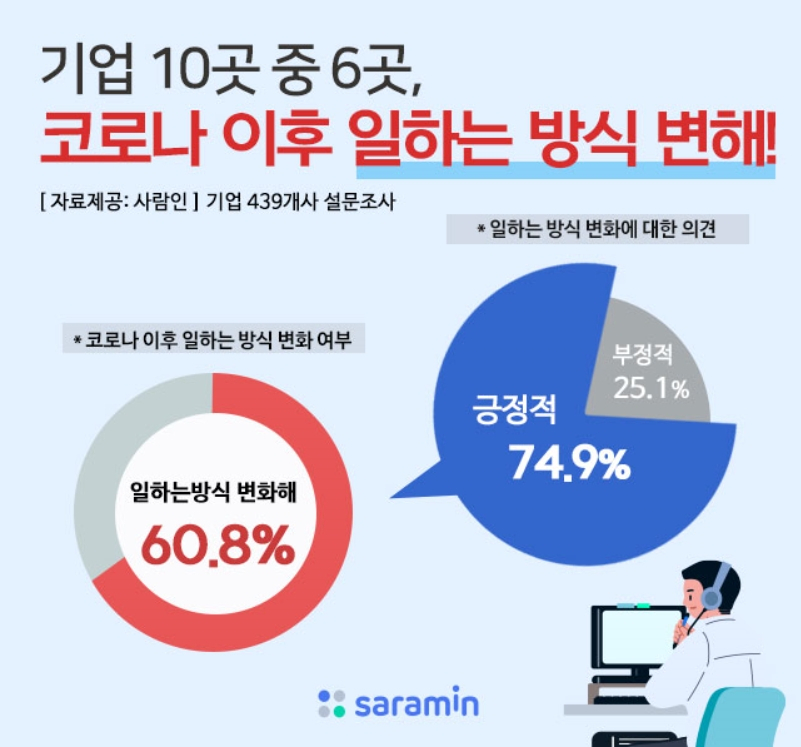 기업 10곳 중 6곳,
코로나 이후 일하는 방식 변해!

[ 자료제공: 사람인 ] 기업 439개사 설문조사

* 일하는 방식 변화에 대한 의견

부정적
25.1%

긍정적
74.9%

* 코로나 이후 일하는 방식 변화 여부

일하는방식 변화해
60.8%

saramin